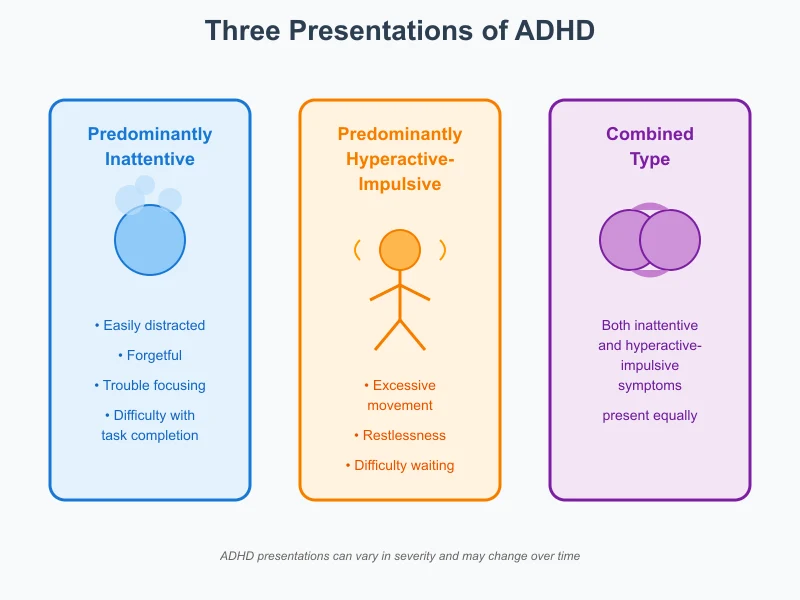 Three Presentations of ADHD

Predominantly Inattentive

• Easily distracted

• Forgetful

• Trouble focusing

• Difficulty with task completion

Predominantly Hyperactive-Impulsive

• Excessive movement

• Restlessness

• Difficulty waiting

Combined Type

Both inattentive and hyperactive-impulsive symptoms

present equally

ADHD presentations can vary in severity and may change over time